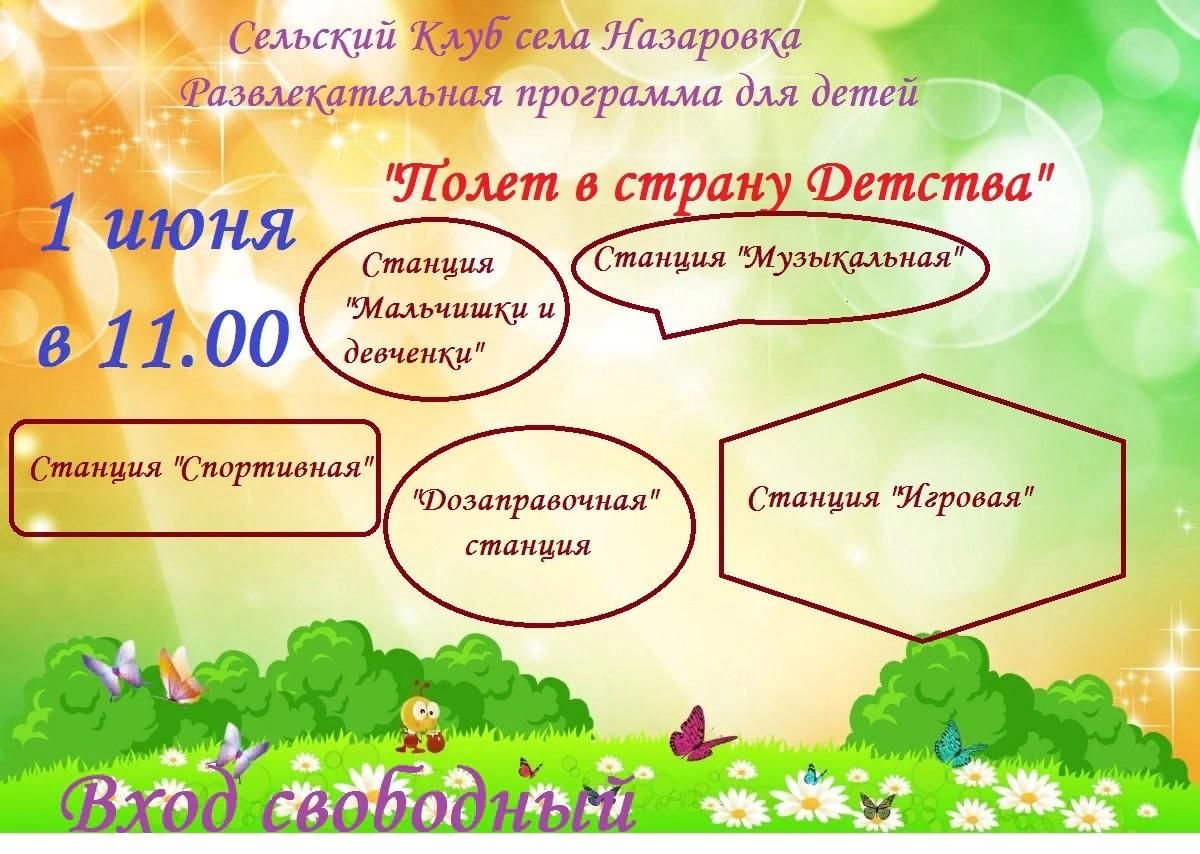 Сельский Клуб села Назаровка
Развлекательная программа для детей

"Полет в страну Детства"

1 июня
в 11.00

Станция "Мальчишки и девченки"

Станция "Музыкальная"

Станция "Спортивная"

"Дозаправочная" станция

Станция "Игровая"

Вход свободный